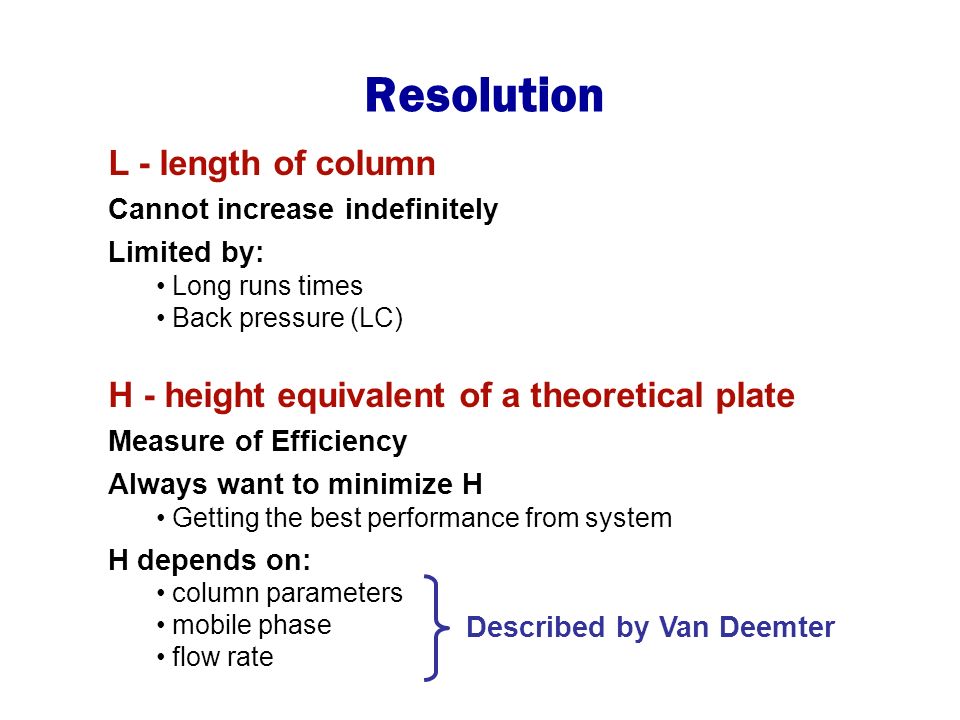 Resolution

L - length of column

Cannot increase indefinitely

Limited by:
• Long runs times
• Back pressure (LC)

H - height equivalent of a theoretical plate

Measure of Efficiency

Always want to minimize H
• Getting the best performance from system

H depends on:
• column parameters
• mobile phase
• flow rate

Described by Van Deemter